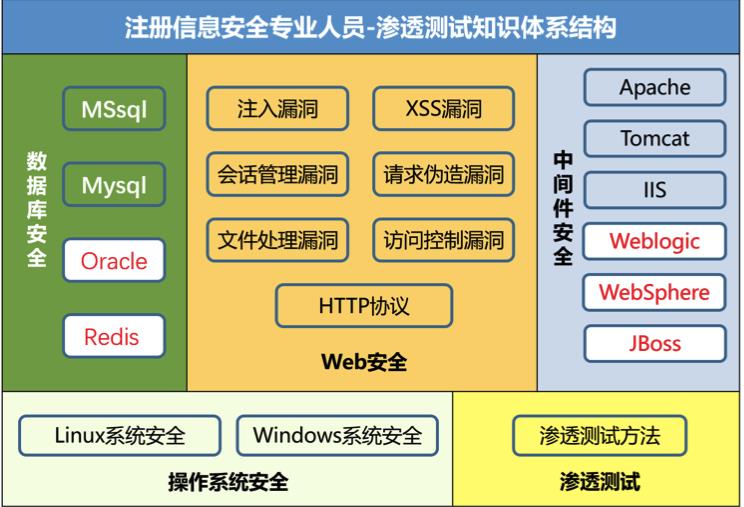 注册信息安全专业人员-渗透测试知识体系结构

数据库安全

MSsql

Mysql

Oracle

Redis

注入漏洞

XSS漏洞

会话管理漏洞

请求伪造漏洞

文件处理漏洞

访问控制漏洞

HTTP协议

Web安全

中间件安全

Apache

Tomcat

IIS

Weblogic

WebSphere

JBoss

Linux系统安全

Windows系统安全

操作系统安全

渗透测试方法

渗透测试